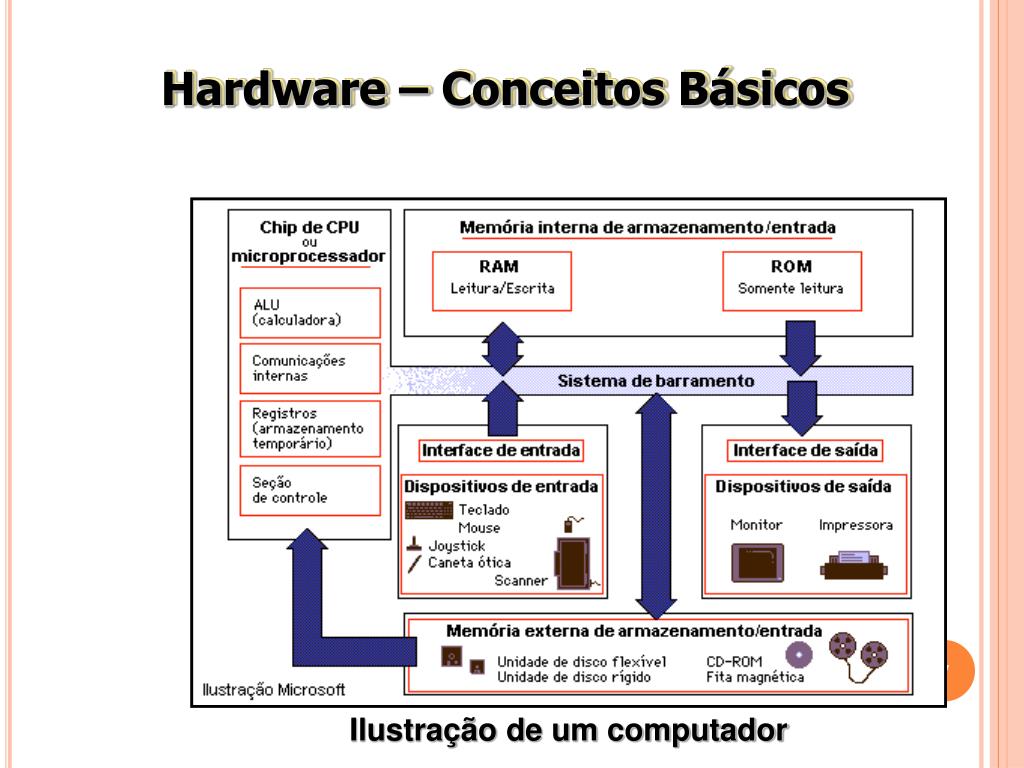 Hardware – Conceitos Básicos

Chip de CPU
ou
microprocessador

ALU
(calculadora)

Comunicações
internas

Registros
(armazenamento
temporário)

Seção
de controle

Memória interna de armazenamento/entrada

RAM
Leitura/Escrita

ROM
Somente leitura

Sistema de barramento

Interface de entrada

Dispositivos de entrada
Teclado
Mouse
Joystick
Caneta ótica
Scanner

Interface de saída

Dispositivos de saída
Monitor
Impressora

Memória externa de armazenamento/entrada
Unidade de disco flexível
Unidade de disco rígido
CD-ROM
Fita magnética

Ilustração Microsoft

Ilustração de um computador